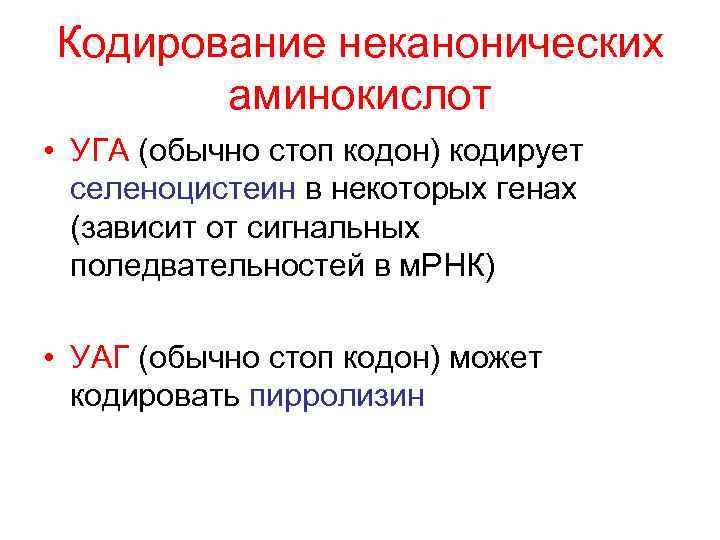 Кодирование неканонических аминокислот

• УГА (обычно стоп кодон) кодирует селеноцистеин в некоторых генах (зависит от сигнальных поледвательностей в мРНК)

• УАГ (обычно стоп кодон) может кодировать пирролизин